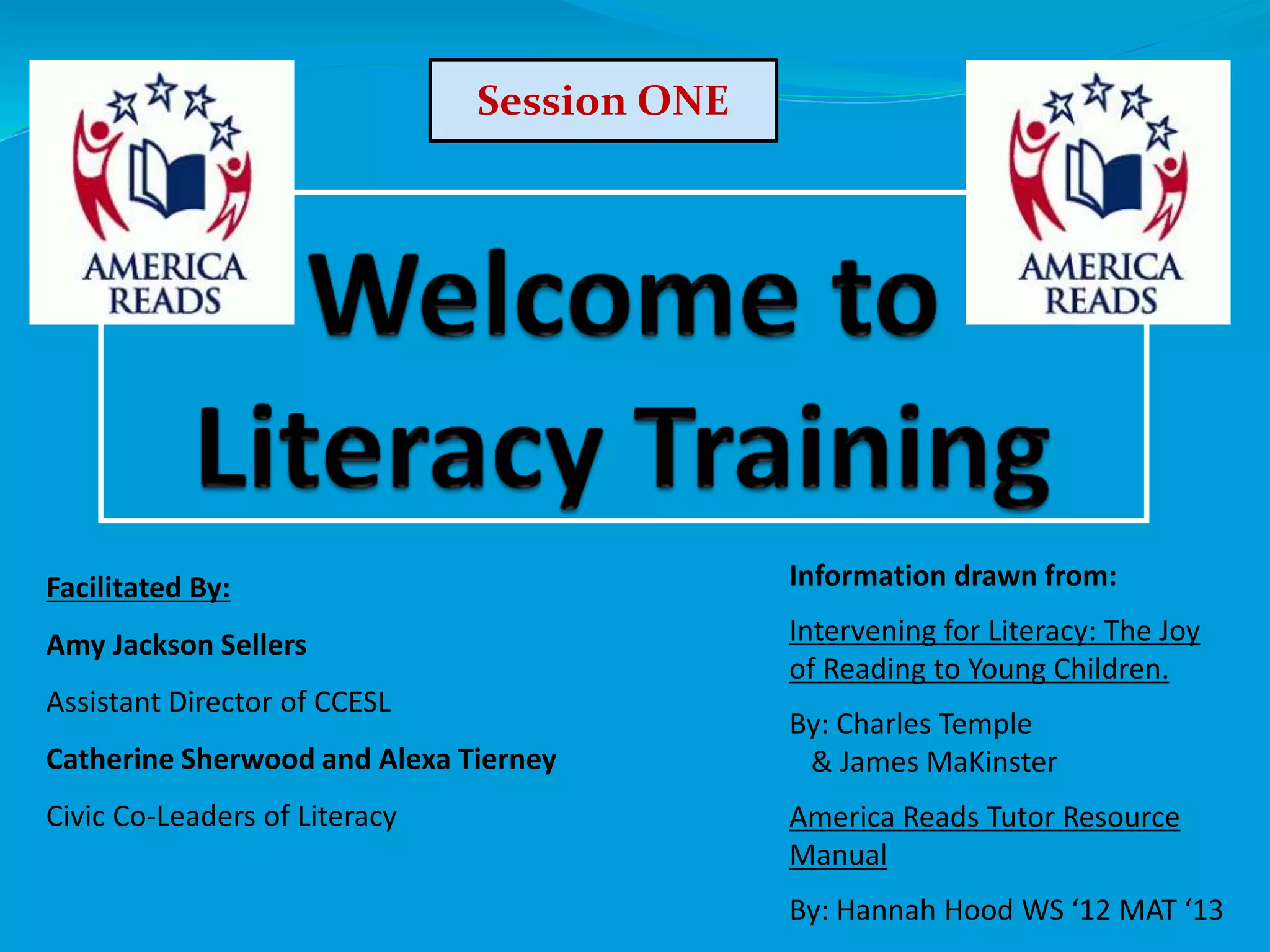 AMERICA READS

Session ONE

AMERICA READS

Welcome to Literacy Training

Facilitated By:

Amy Jackson Sellers

Assistant Director of CCESL

Catherine Sherwood and Alexa Tierney

Civic Co-Leaders of Literacy

Information drawn from:

Intervening for Literacy: The Joy of Reading to Young Children.

By: Charles Temple & James MaKinster

America Reads Tutor Resource Manual

By: Hannah Hood WS ‘12 MAT ‘13